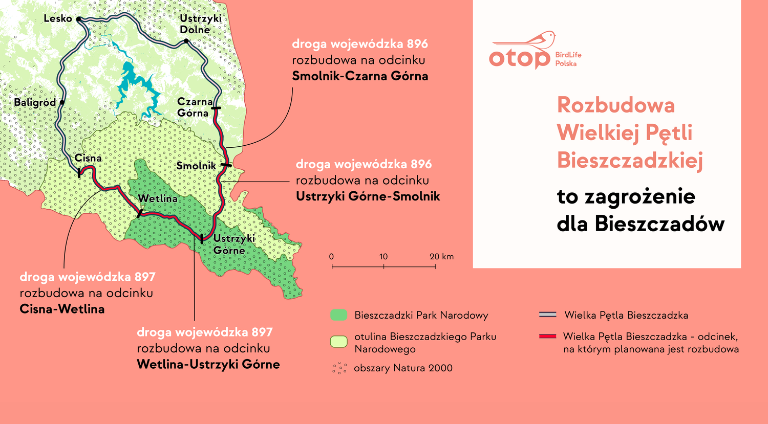 Lesko

Ustrzyki Dolne

Baligród

Czarna Górna

Smolnik

Cisna

Wetlina

Ustrzyki Górne

droga wojewódzka 896 rozbudowa na odcinku **Smolnik-Czarna Górna**

droga wojewódzka 896 rozbudowa na odcinku **Ustrzyki Górne-Smolnik**

droga wojewódzka 897 rozbudowa na odcinku **Cisna-Wetlina**

droga wojewódzka 897 rozbudowa na odcinku **Wetlina-Ustrzyki Górne**

0 10 20 km

otop BirdLife Polska

Rozbudowa Wielkiej Pętli Bieszczadzkiej

to zagrożenie dla Bieszczadów

Bieszczadzki Park Narodowy

otulina Bieszczadzkiego Parku Narodowego

obszary Natura 2000

Wielka Pętla Bieszczadzka

Wielka Pętla Bieszczadzka - odcinek, na którym planowana jest rozbudowa